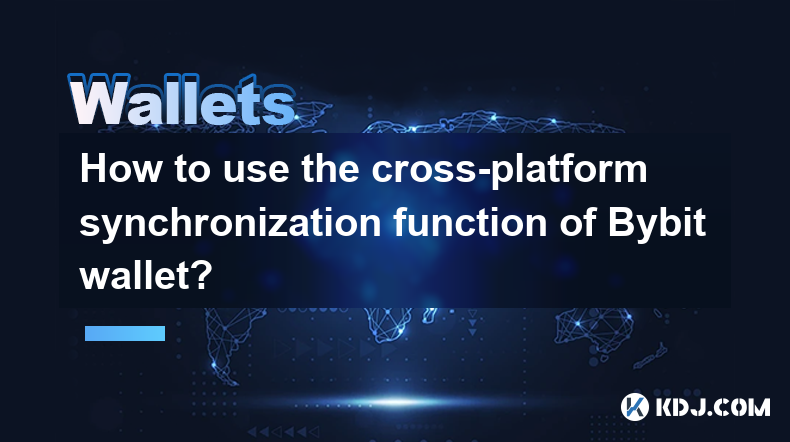 Wallets

How to use the cross-platform synchronization function of Bybit wallet?

KDJ.COM